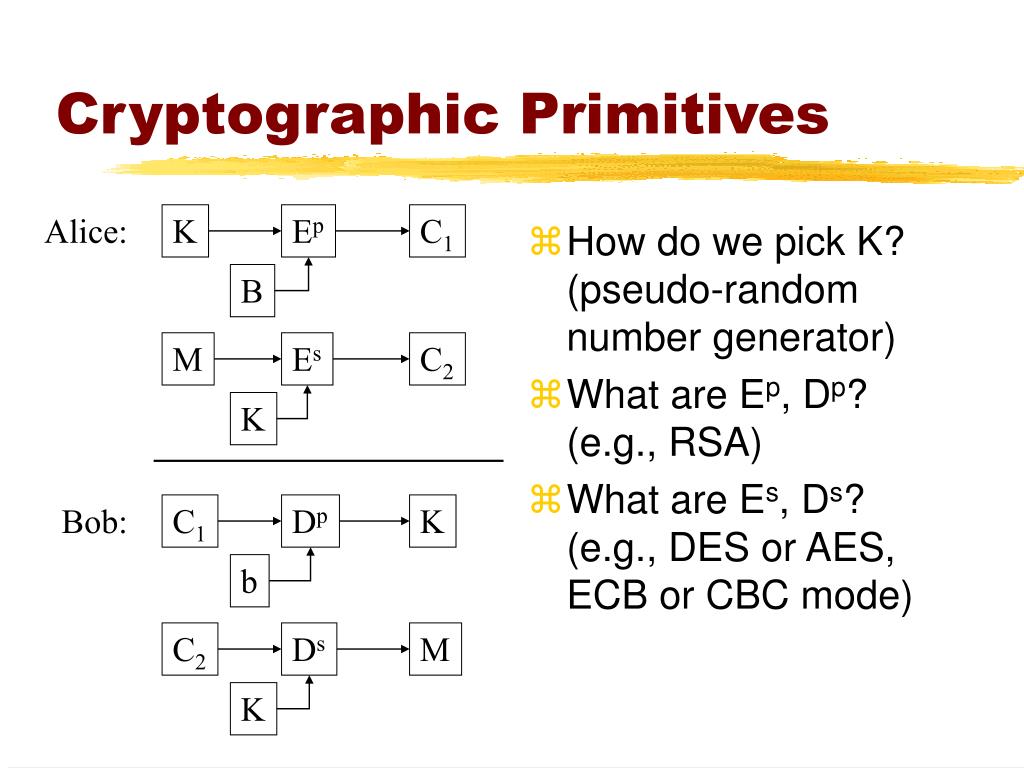 Cryptographic Primitives

Alice: K $E^p$ $C_1$
B
M $E^s$ $C_2$
K

Bob: $C_1$ $D^p$ K
b
$C_2$ $D^s$ M
K

⌘ How do we pick K? (pseudo-random number generator)

⌘ What are $E^p$, $D^p$? (e.g., RSA)

⌘ What are $E^s$, $D^s$? (e.g., DES or AES, ECB or CBC mode)